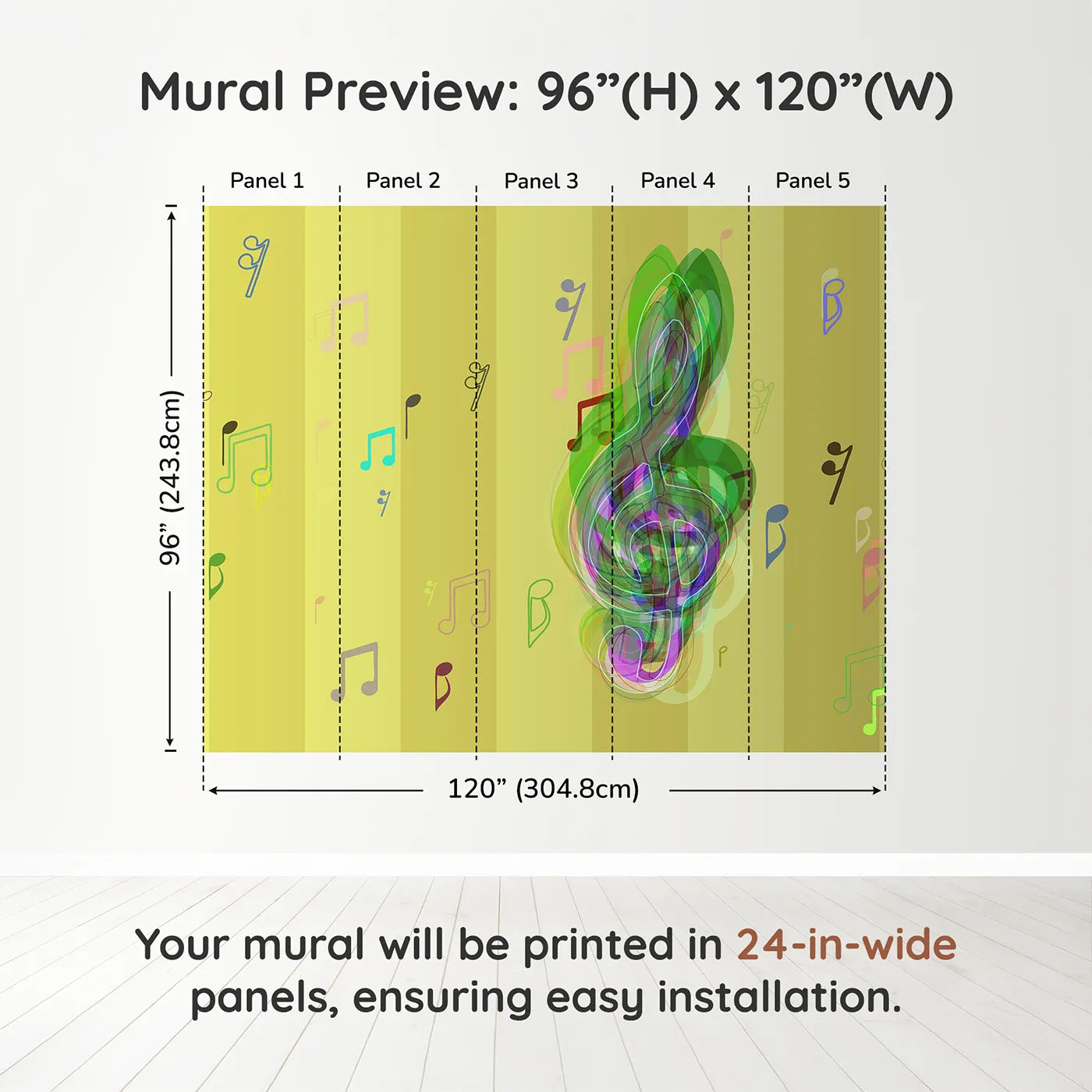 Mural Preview: 96”(H) x 120”(W)

Panel 1 Panel 2 Panel 3 Panel 4 Panel 5

96” (243.8cm)

120” (304.8cm)

Your mural will be printed in 24-in-wide panels, ensuring easy installation.